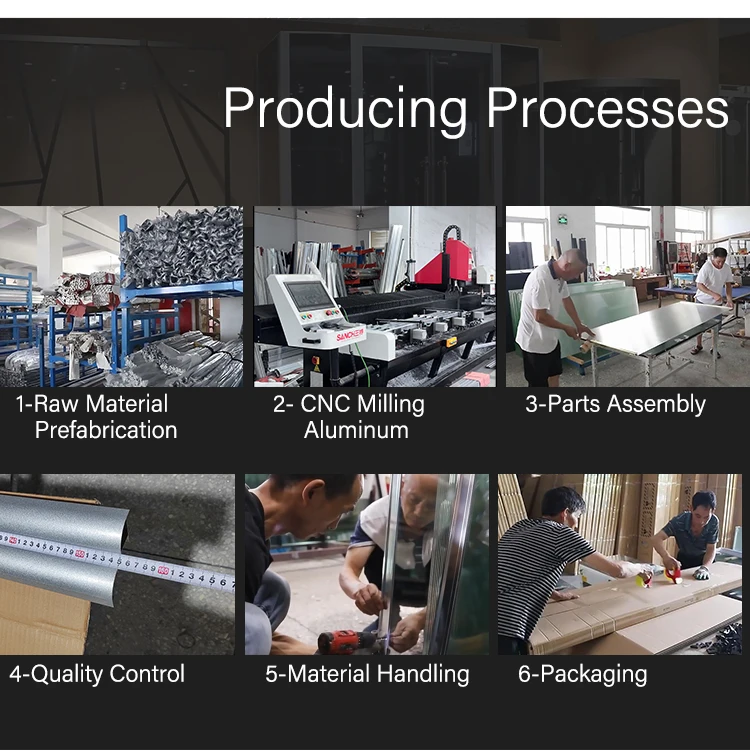 Producing Processes

1-Raw Material Prefabrication

2- CNC Milling Aluminum

3-Parts Assembly

4-Quality Control

5-Material Handling

6-Packaging